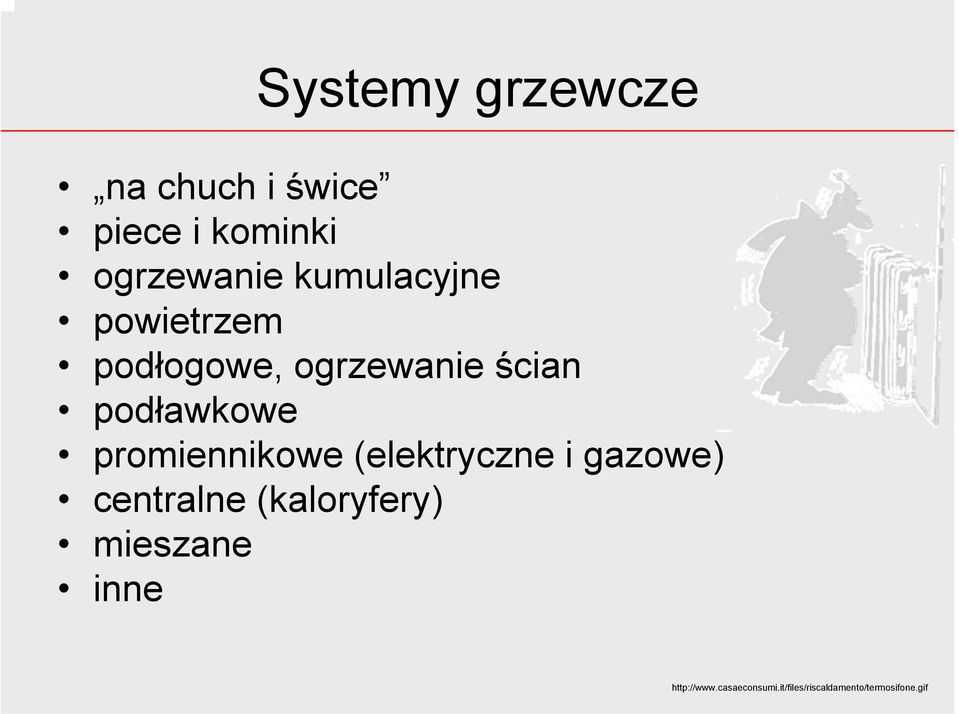 Systemy grzewcze

• „na chuch i świce”
• piece i kominki
• ogrzewanie kumulacyjne
• powietrzem
• podłogowe, ogrzewanie ścian
• podławkowe
• promiennikowe (elektryczne i gazowe)
• centralne (kaloryfery)
• mieszane
• inne

http://www.casaeconsumi.it/files/riscaldamento/termosifone.gif